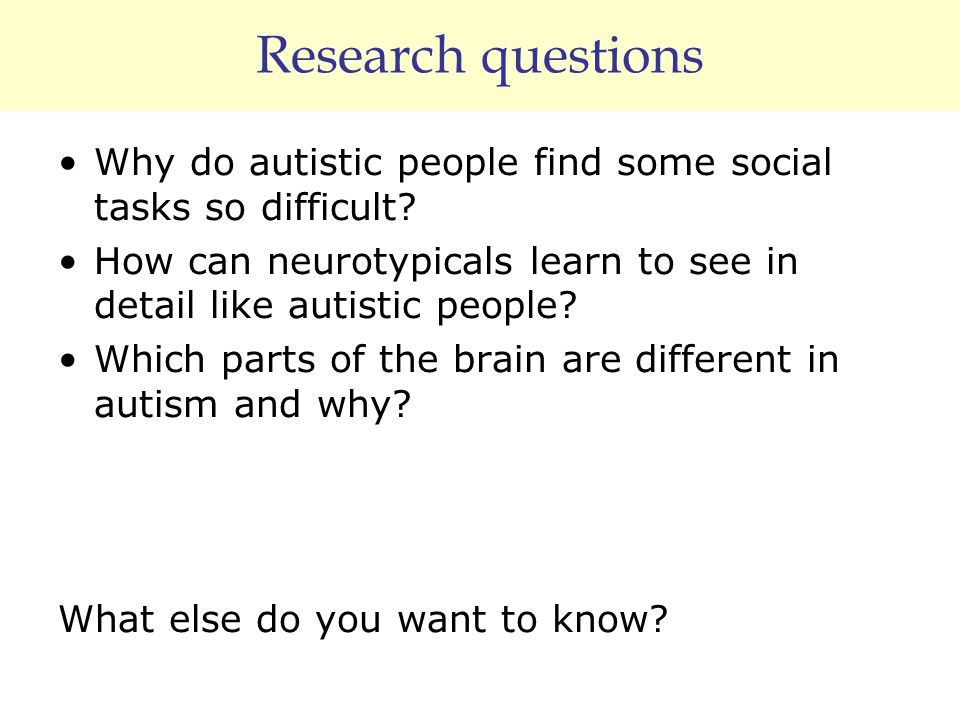 Research questions

• Why do autistic people find some social tasks so difficult?
• How can neurotypicals learn to see in detail like autistic people?
• Which parts of the brain are different in autism and why?

What else do you want to know?